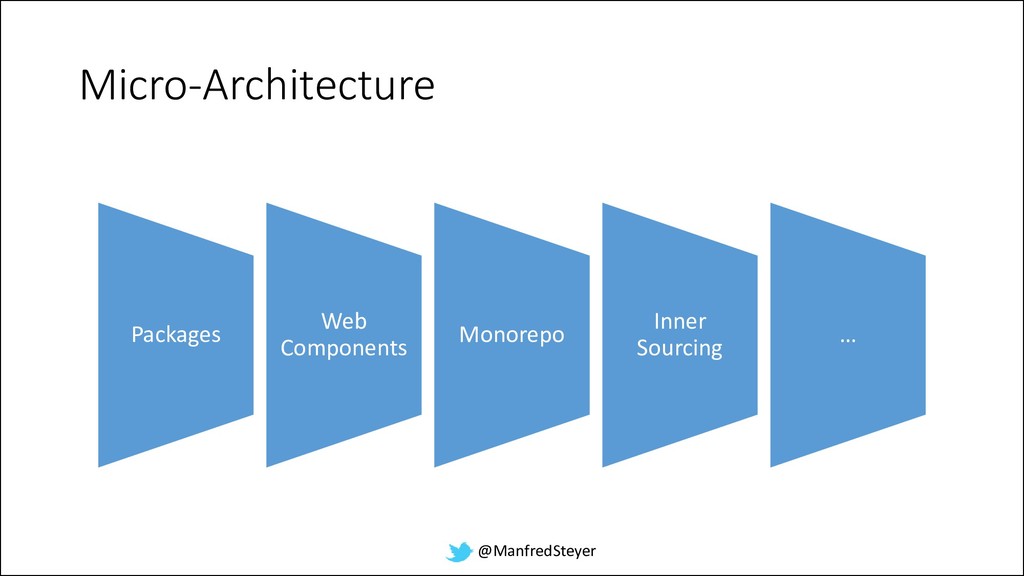 Micro-Architecture

Packages

Web Components

Monorepo

Inner Sourcing

…

@ManfredSteyer